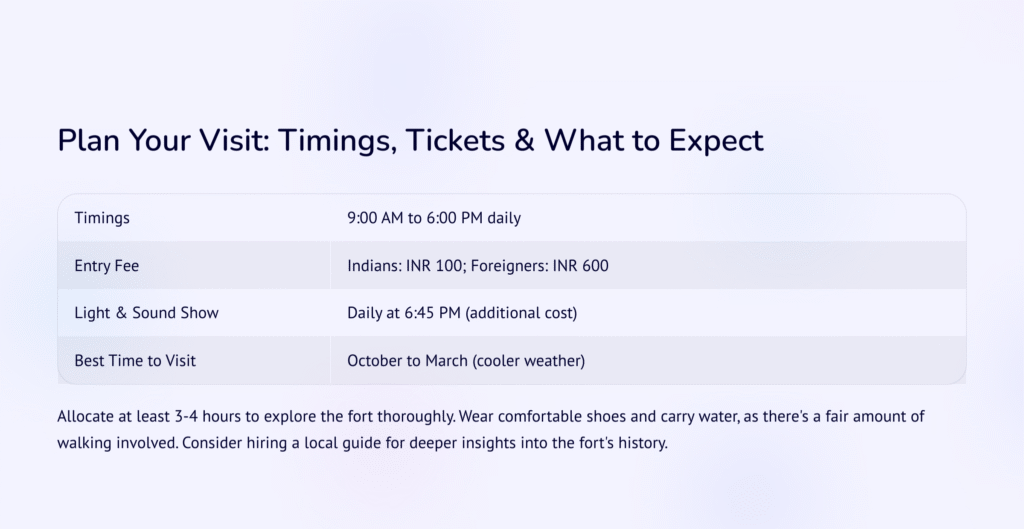 Plan Your Visit: Timings, Tickets & What to Expect

| Timings | 9:00 AM to 6:00 PM daily |
|---|---|
| Entry Fee | Indians: INR 100; Foreigners: INR 600 |
| Light & Sound Show | Daily at 6:45 PM (additional cost) |
| Best Time to Visit | October to March (cooler weather) |

Allocate at least 3-4 hours to explore the fort thoroughly. Wear comfortable shoes and carry water, as there's a fair amount of walking involved. Consider hiring a local guide for deeper insights into the fort's history.